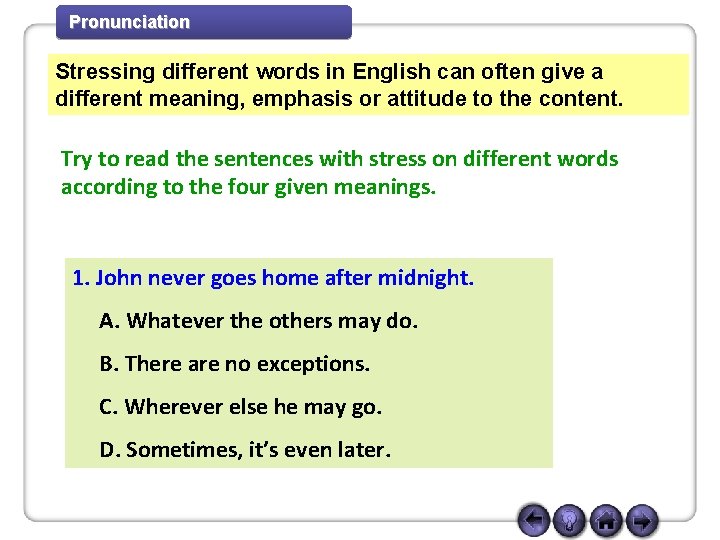 Pronunciation

Stressing different words in English can often give a different meaning, emphasis or attitude to the content.

Try to read the sentences with stress on different words according to the four given meanings.

1. John never goes home after midnight.

A. Whatever the others may do.

B. There are no exceptions.

C. Wherever else he may go.

D. Sometimes, it's even later.